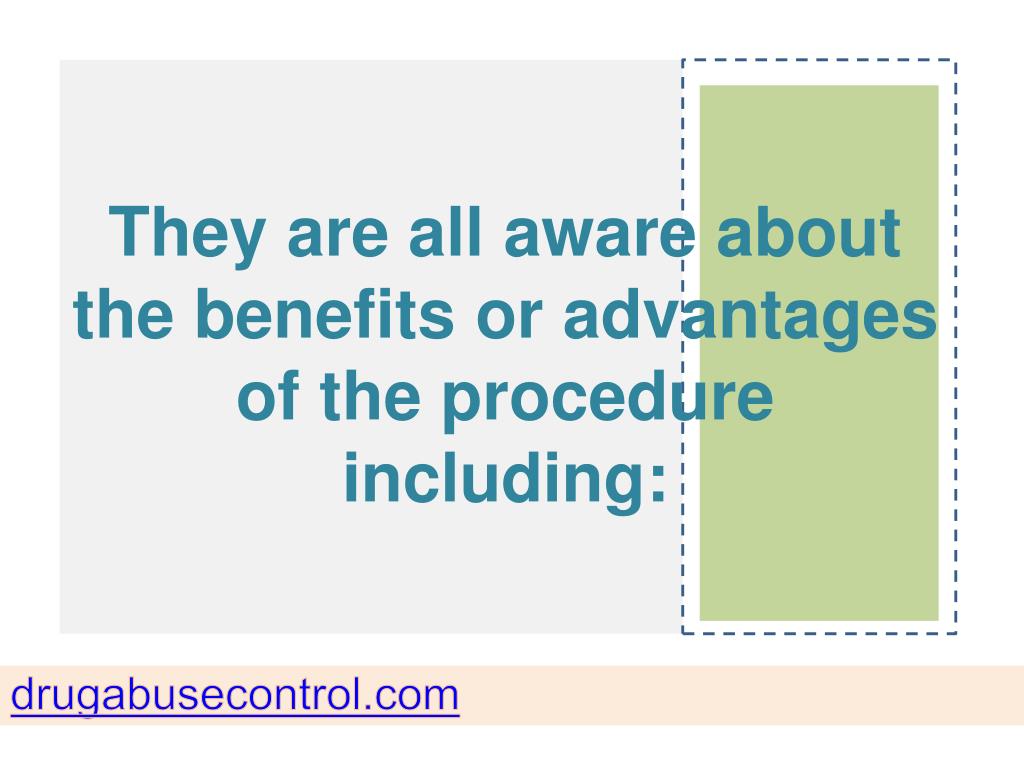 They are all aware about the benefits or advantages of the procedure including:

drugabusecontrol.com